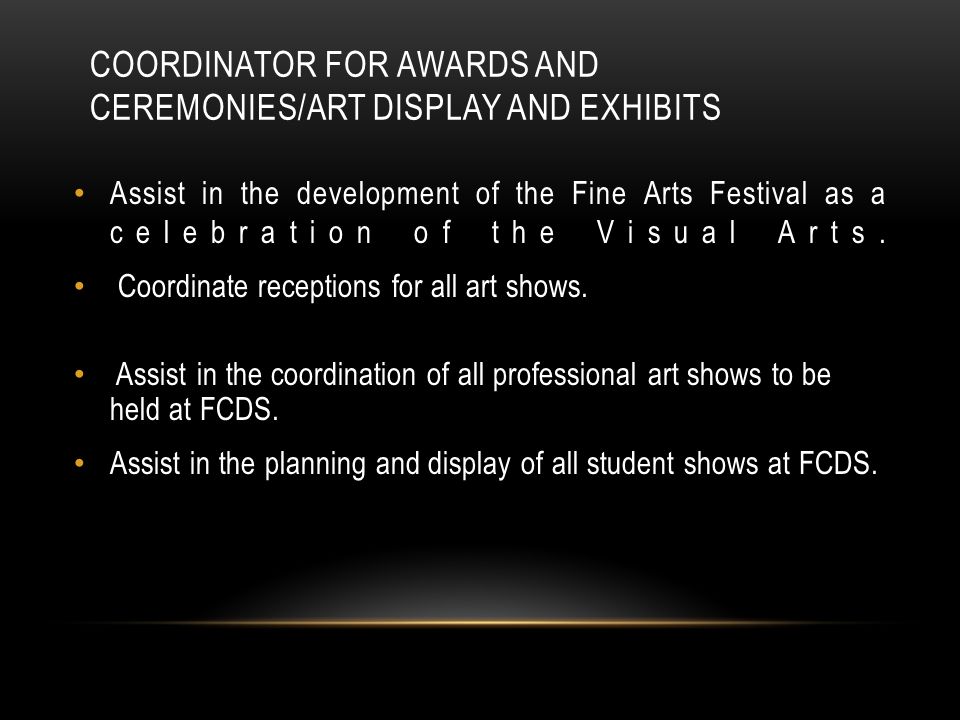 COORDINATOR FOR AWARDS AND CEREMONIES/ART DISPLAY AND EXHIBITS

• Assist in the development of the Fine Arts Festival as a celebration of the Visual Arts.

• Coordinate receptions for all art shows.

• Assist in the coordination of all professional art shows to be held at FCDS.

• Assist in the planning and display of all student shows at FCDS.